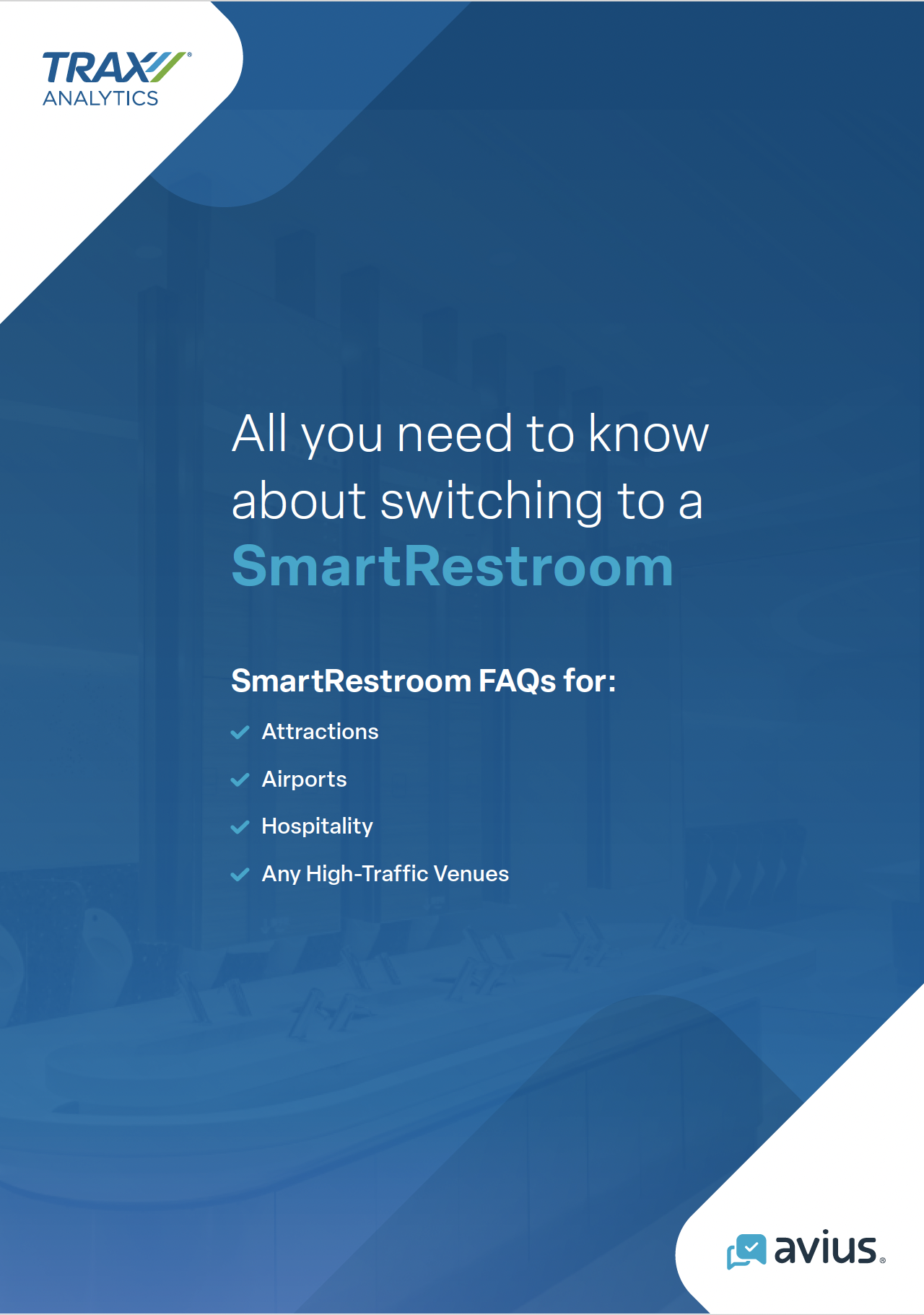 TRAX®
ANALYTICS

All you need to know about switching to a SmartRestroom

SmartRestroom FAQs for:

Attractions

Airports

Hospitality

Any High-Traffic Venues

avius®